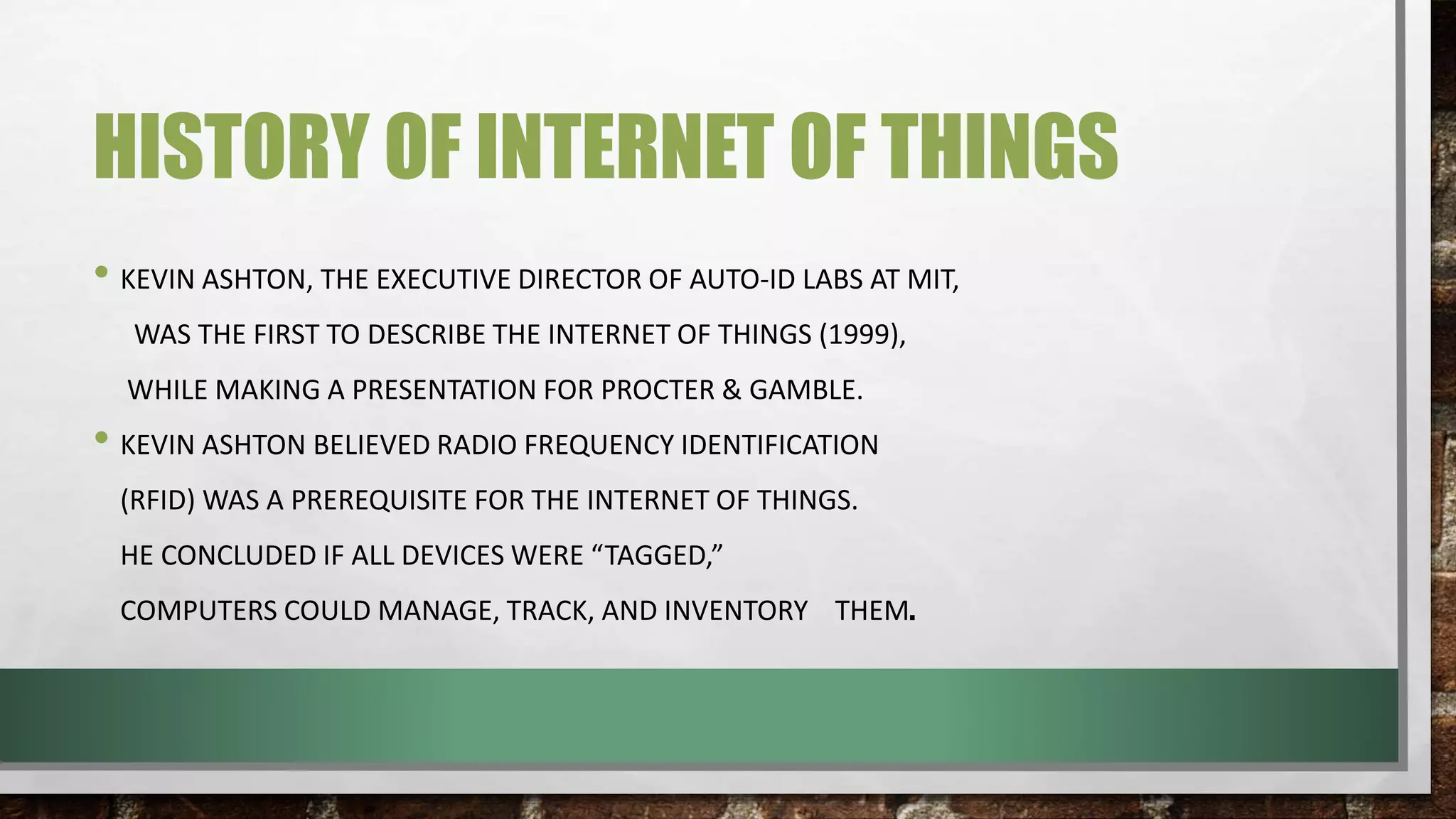 HISTORY OF INTERNET OF THINGS

• KEVIN ASHTON, THE EXECUTIVE DIRECTOR OF AUTO-ID LABS AT MIT, WAS THE FIRST TO DESCRIBE THE INTERNET OF THINGS (1999), WHILE MAKING A PRESENTATION FOR PROCTER & GAMBLE.

• KEVIN ASHTON BELIEVED RADIO FREQUENCY IDENTIFICATION (RFID) WAS A PREREQUISITE FOR THE INTERNET OF THINGS. HE CONCLUDED IF ALL DEVICES WERE “TAGGED,” COMPUTERS COULD MANAGE, TRACK, AND INVENTORY THEM.